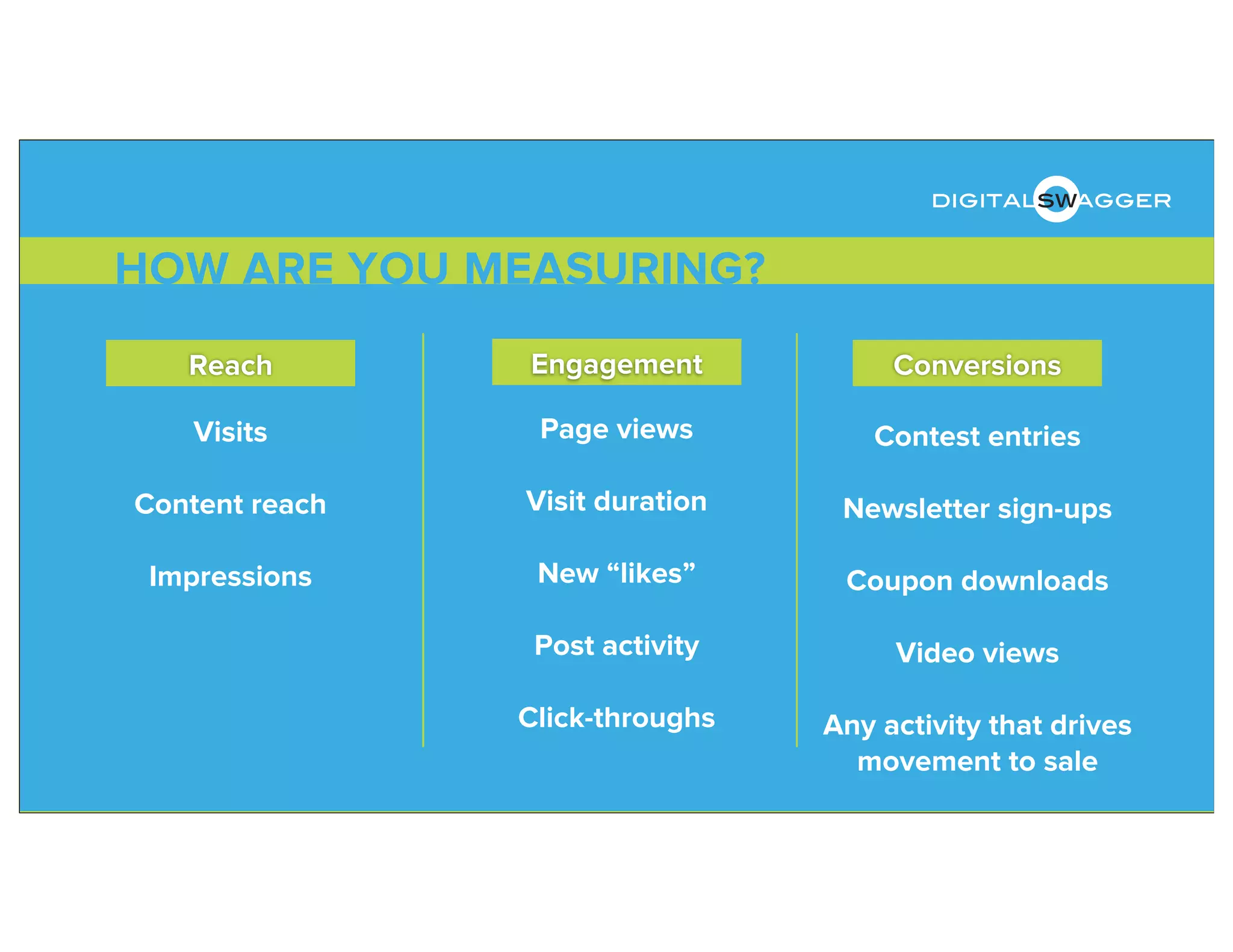 DIGITALSWAGGER

HOW ARE YOU MEASURING?

Reach

Visits

Content reach

Impressions

Engagement

Page views

Visit duration

New “likes”

Post activity

Click-throughs

Conversions

Contest entries

Newsletter sign-ups

Coupon downloads

Video views

Any activity that drives movement to sale